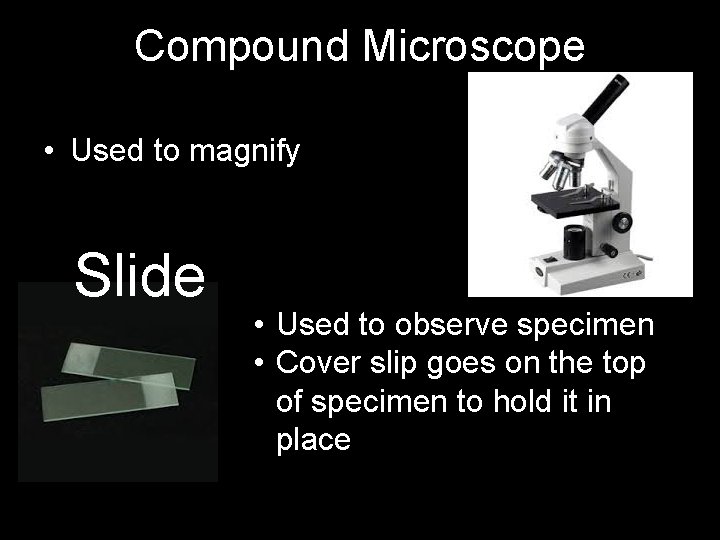 Compound Microscope

• Used to magnify

Slide

• Used to observe specimen
• Cover slip goes on the top of specimen to hold it in place